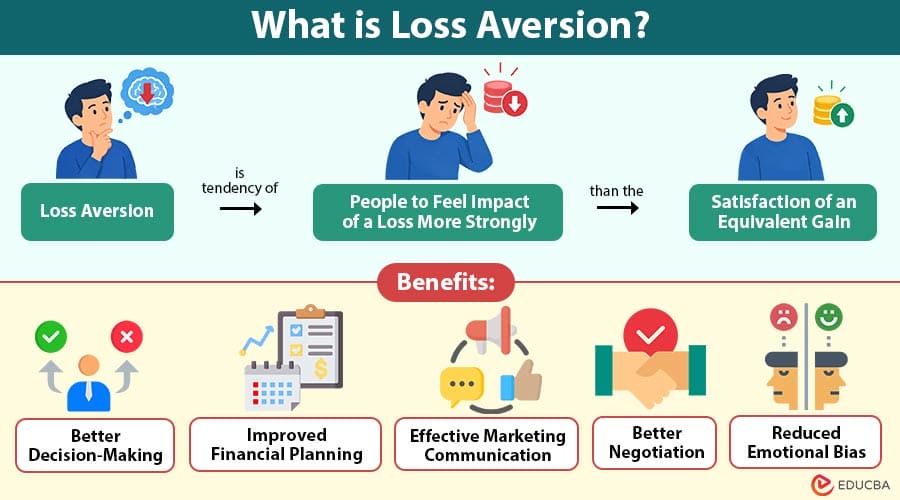 What is Loss Aversion?

Loss Aversion

is tendency of

People to Feel Impact of a Loss More Strongly

than the

Satisfaction of an Equivalent Gain

Benefits:

Better Decision-Making

Improved Financial Planning

Effective Marketing Communication

Better Negotiation

Reduced Emotional Bias

EDUCBA